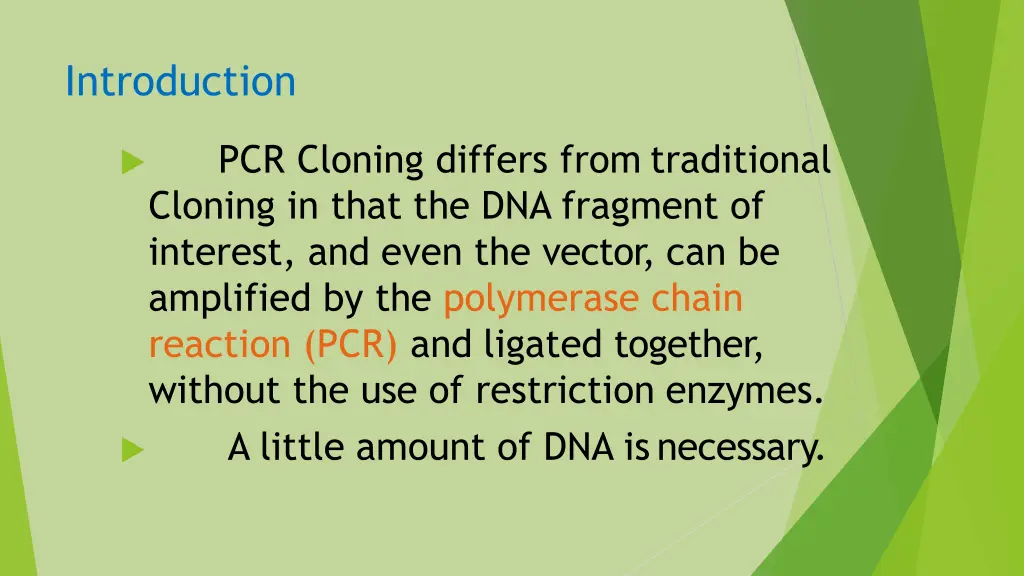 Introduction

PCR Cloning differs from traditional Cloning in that the DNA fragment of interest, and even the vector, can be amplified by the polymerase chain reaction (PCR) and ligated together, without the use of restriction enzymes.

A little amount of DNA is necessary.